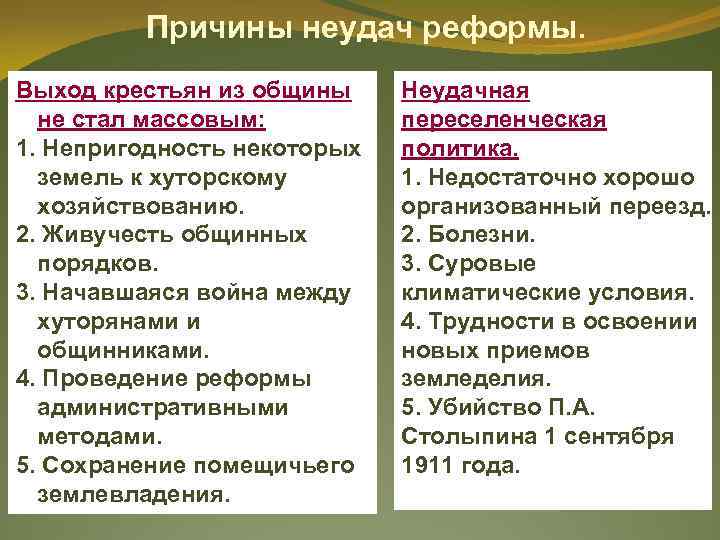 Причины неудач реформы.

Выход крестьян из общины не стал массовым:
1. Непригодность некоторых земель к хуторскому хозяйствованию.
2. Живучесть общинных порядков.
3. Начавшаяся война между хуторянами и общинниками.
4. Проведение реформы административными методами.
5. Сохранение помещичьего землевладения.

Неудачная переселенческая политика.
1. Недостаточно хорошо организованный переезд.
2. Болезни.
3. Суровые климатические условия.
4. Трудности в освоении новых приемов земледелия.
5. Убийство П.А. Столыпина 1 сентября 1911 года.